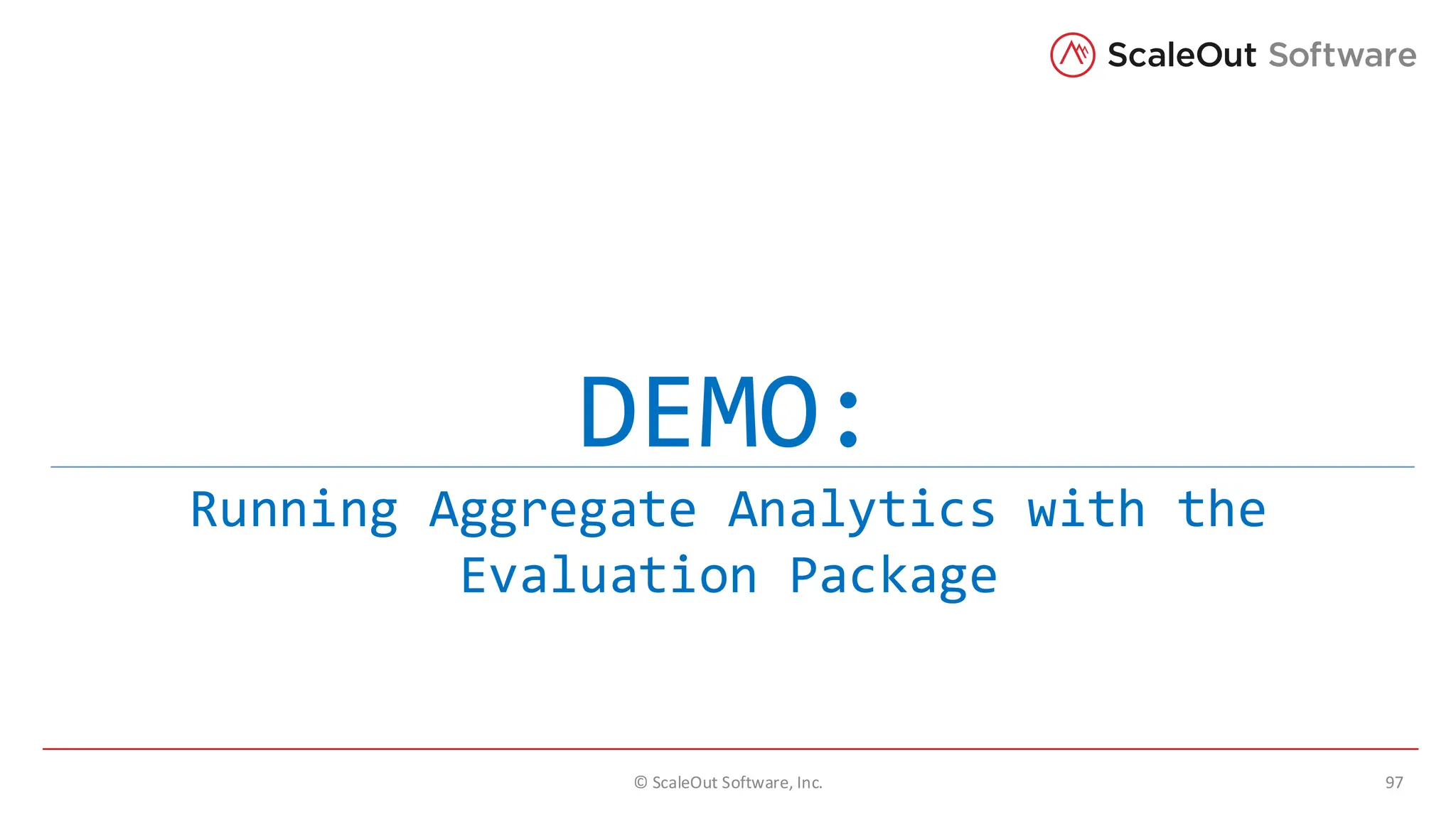 ScaleOut Software

DEMO:

Running Aggregate Analytics with the Evaluation Package

© ScaleOut Software, Inc.

97